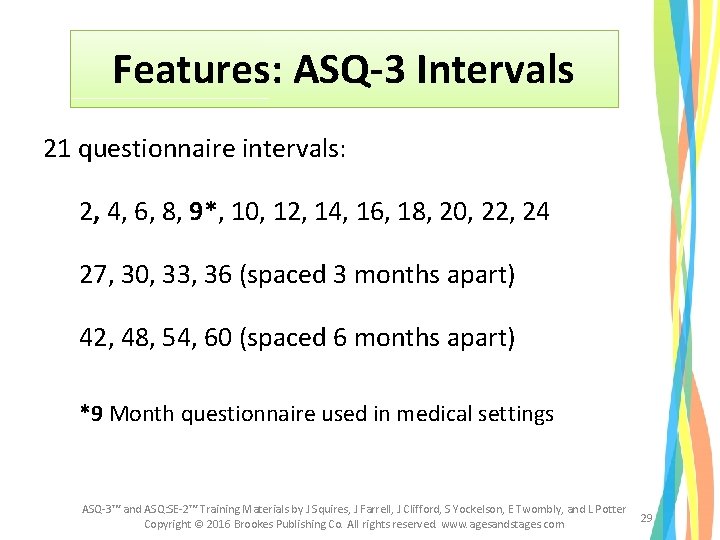 Features: ASQ-3 Intervals

21 questionnaire intervals:

2, 4, 6, 8, 9*, 10, 12, 14, 16, 18, 20, 22, 24

27, 30, 33, 36 (spaced 3 months apart)

42, 48, 54, 60 (spaced 6 months apart)

*9 Month questionnaire used in medical settings

ASQ-3™ and ASQ:SE-2™ Training Materials by J Squires, J Farrell, J Clifford, S Yockelson, E Twombly, and L Potter
Copyright © 2016 Brookes Publishing Co. All rights reserved. www.agesandstages.com

29